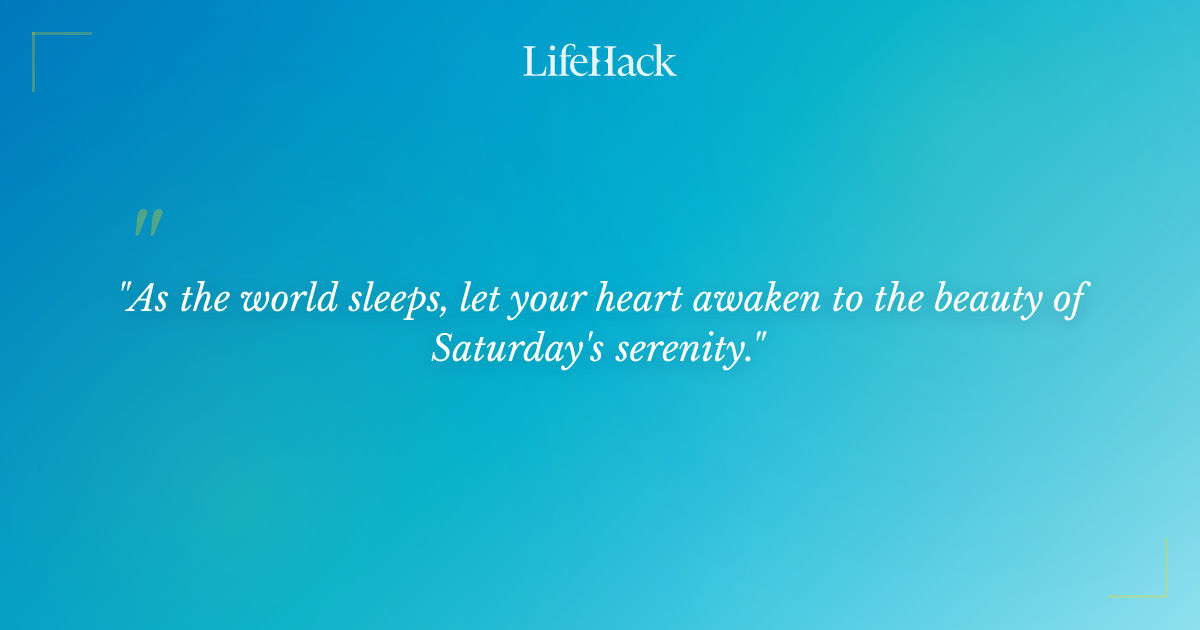 LifeHack

"

"As the world sleeps, let your heart awaken to the beauty of Saturday's serenity."